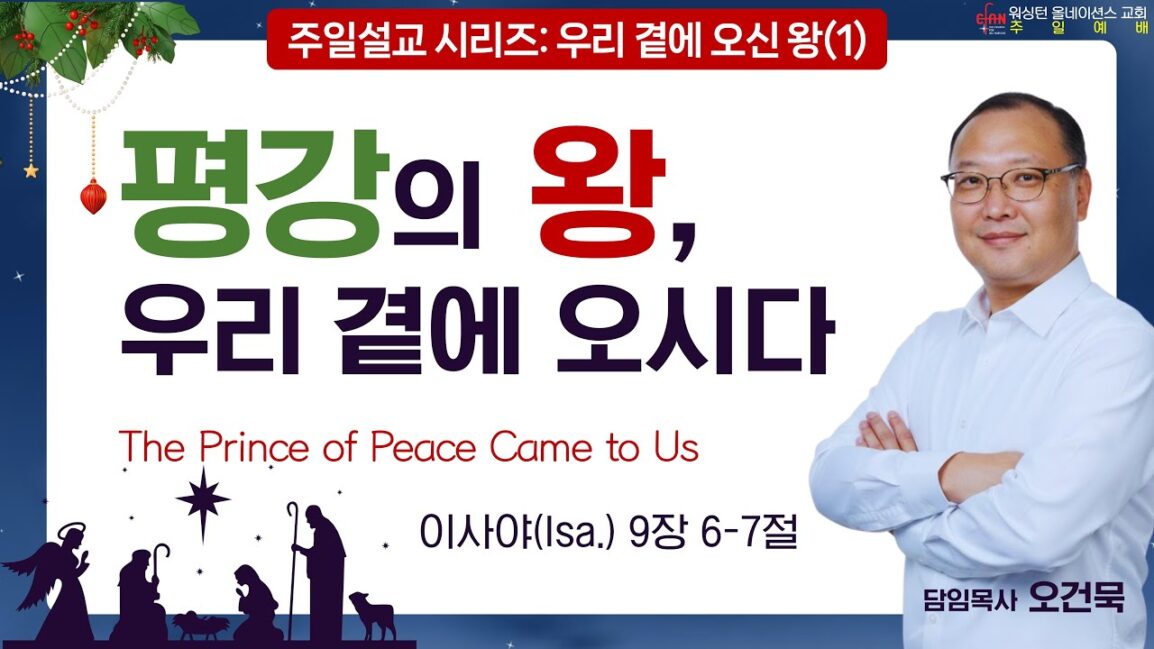 주일설교 시리즈: 우리 곁에 오신 왕(1)

워싱턴 올네이션스 교회
주 일 예 배

평강의 왕,
우리 곁에 오시다

The Prince of Peace Came to Us

이사야(Isa.) 9장 6-7절

담임목사 오건묵